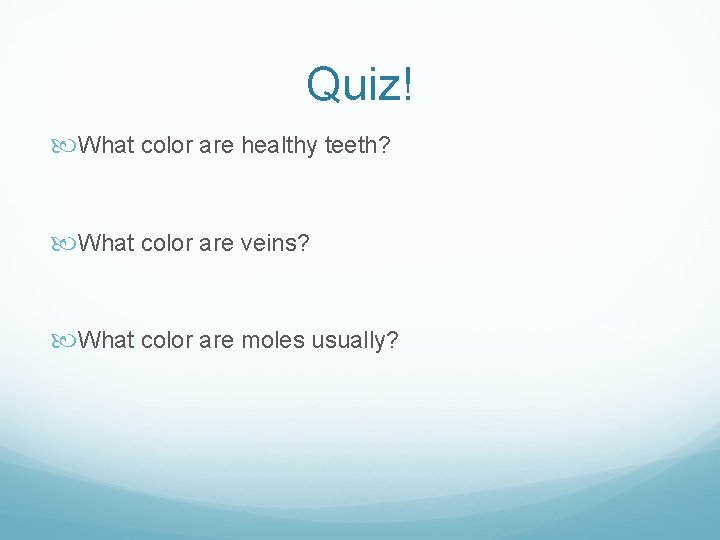 Quiz!

What color are healthy teeth?

What color are veins?

What color are moles usually?